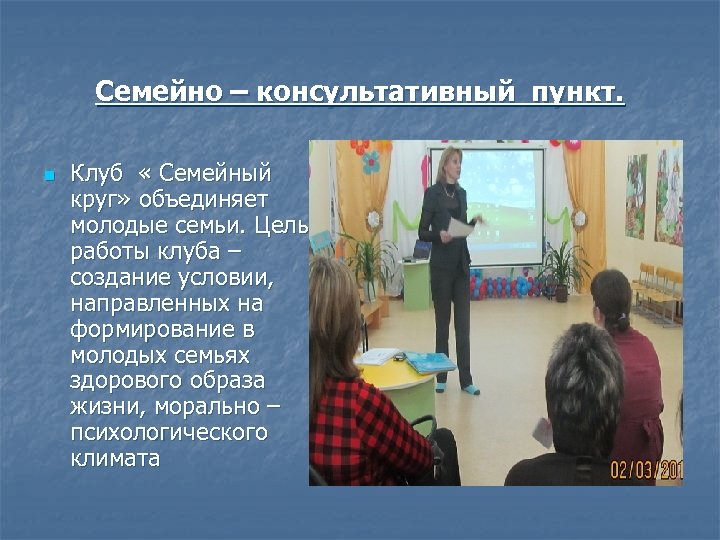 Семейно – консультативный пункт.

Клуб « Семейный круг» объединяет молодые семьи. Цель работы клуба – создание условии, направленных на формирование в молодых семьях здорового образа жизни, морально – психологического климата

02/03/201